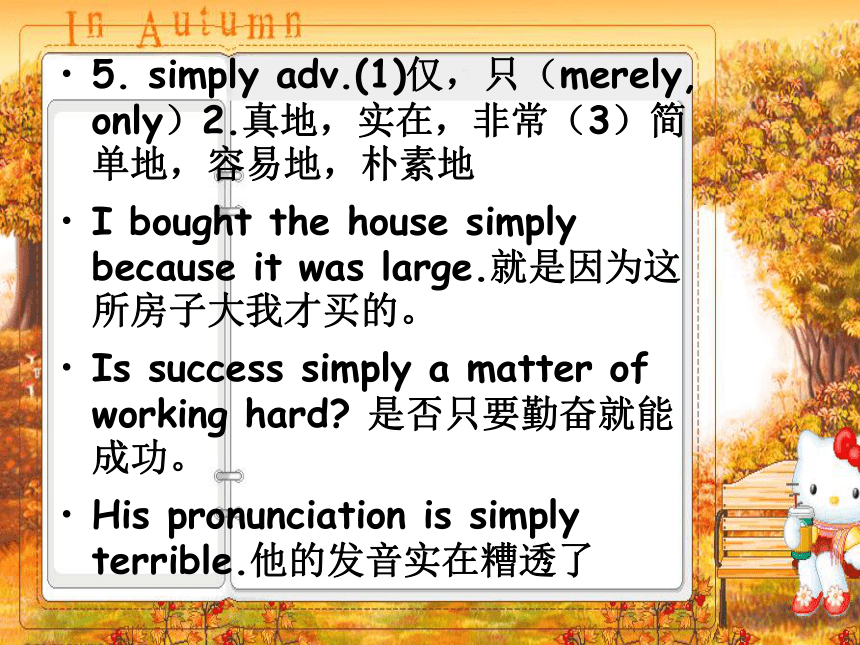 In Autumn

• 5. simply adv.(1)仅，只（merely, only）2.真地，实在，非常（3）简单地，容易地，朴素地

• I bought the house simply because it was large.就是因为这所房子大我才买的。

• Is success simply a matter of working hard? 是否只要勤奋就能成功。

• His pronunciation is simply terrible.他的发音实在糟透了